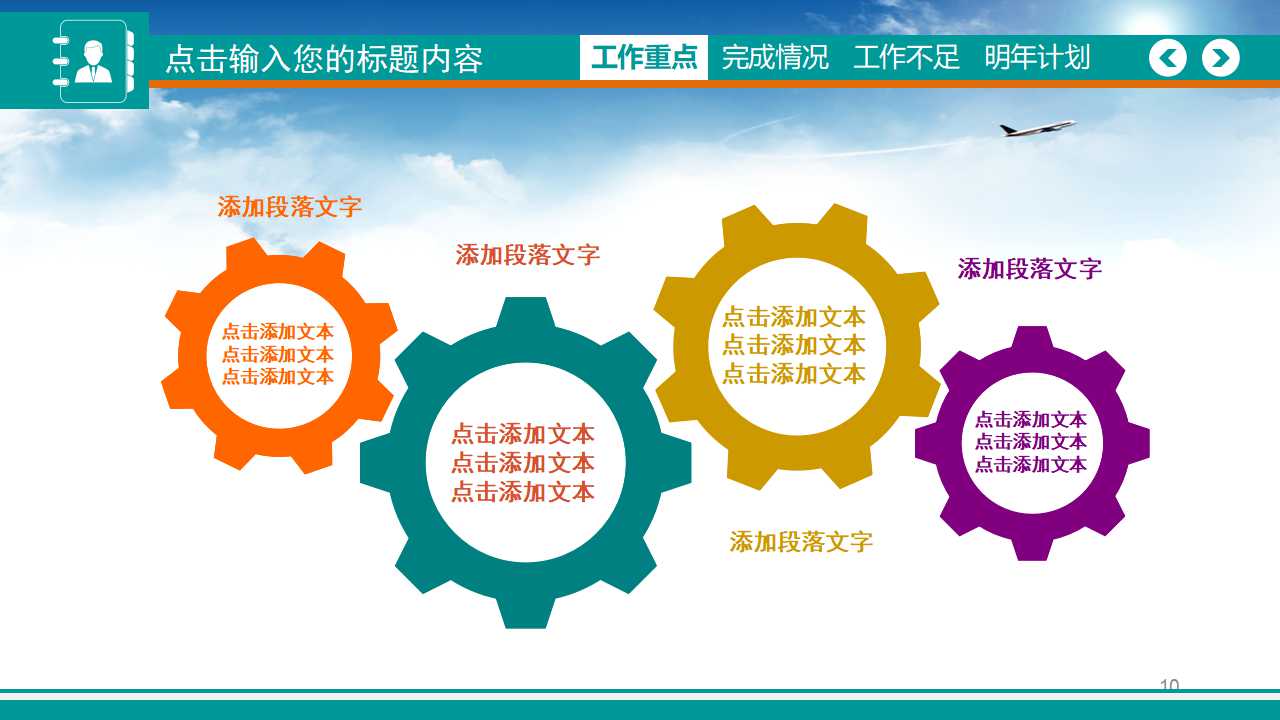 点击输入您的标题内容

工作重点 完成情况 工作不足 明年计划

添加段落文字

点击添加文本
点击添加文本
点击添加文本

添加段落文字

点击添加文本
点击添加文本
点击添加文本

点击添加文本
点击添加文本
点击添加文本

添加段落文字

添加段落文字

点击添加文本
点击添加文本
点击添加文本

10